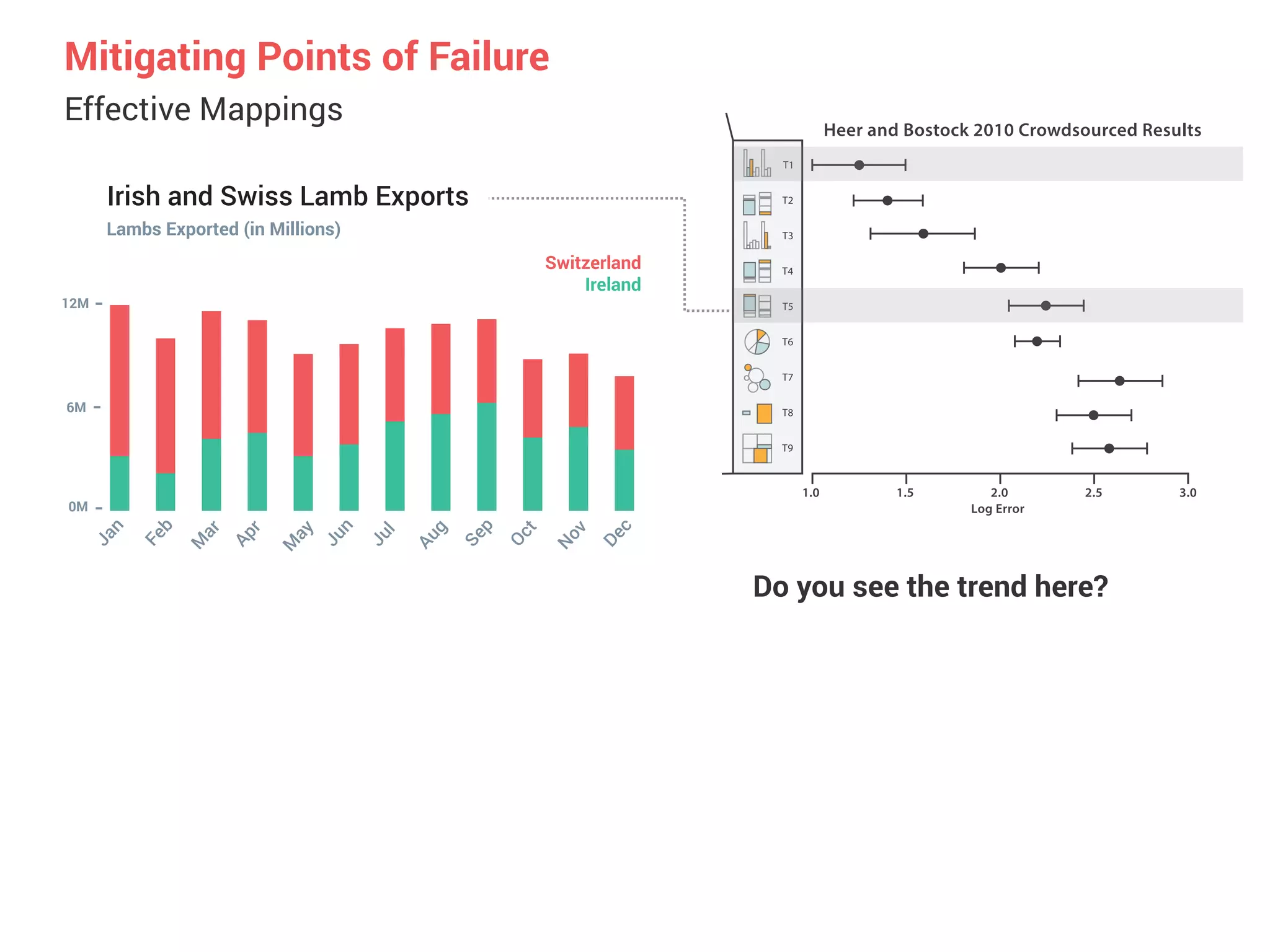 Mitigating Points of Failure

Effective Mappings

Irish and Swiss Lamb Exports

Lambs Exported (in Millions)

Switzerland
Ireland

12M
6M
0M

Jan Feb Mar Apr May Jun Jul Aug Sep Oct Nov Dec

Heer and Bostock 2010 Crowdsourced Results

T1
T2
T3
T4
T5
T6
T7
T8
T9

1.0 1.5 2.0 2.5 3.0
Log Error

Do you see the trend here?